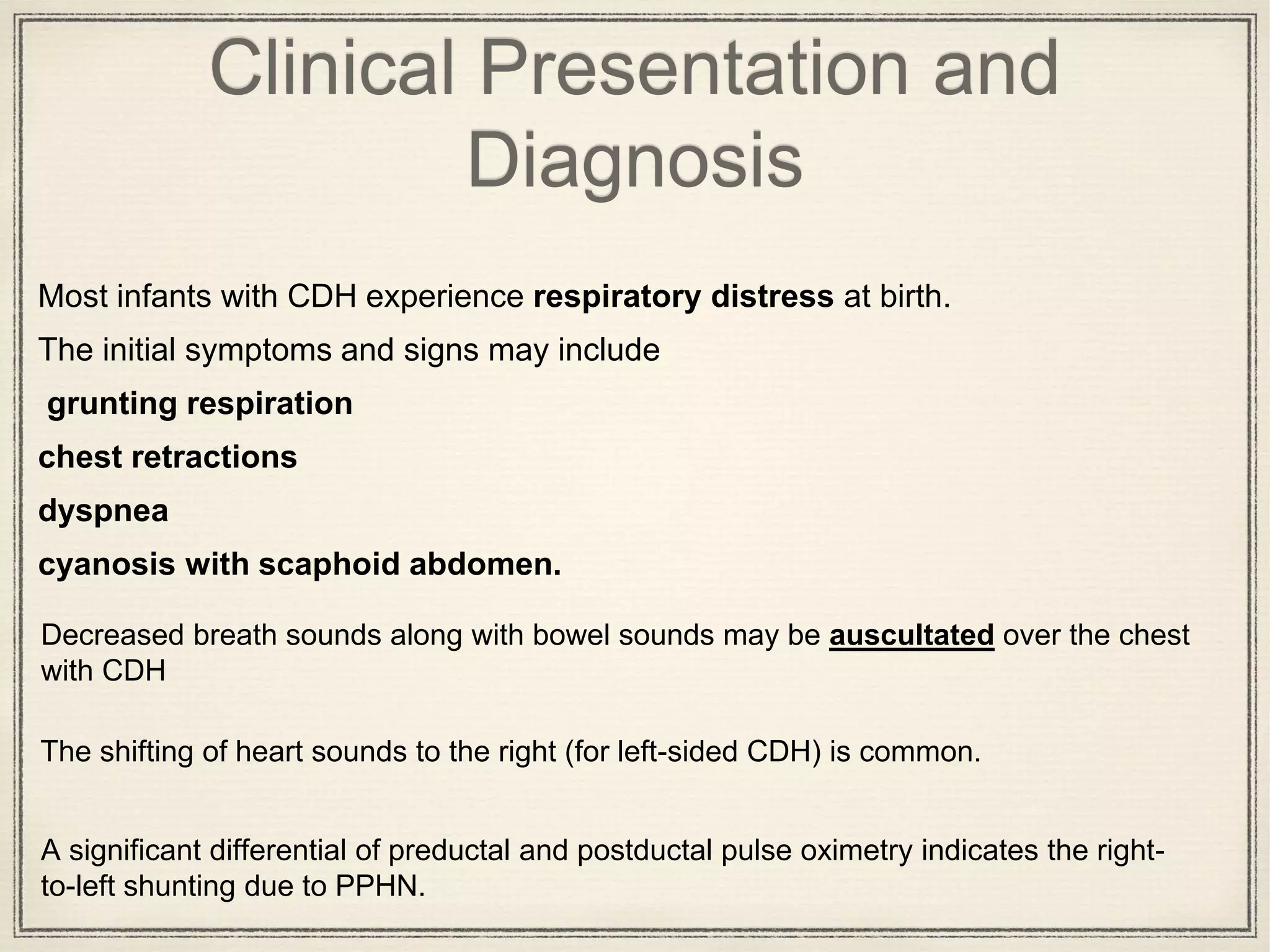 Clinical Presentation and Diagnosis

Most infants with CDH experience respiratory distress at birth.

The initial symptoms and signs may include

grunting respiration

chest retractions

dyspnea

cyanosis with scaphoid abdomen.

Decreased breath sounds along with bowel sounds may be auscultated over the chest with CDH

The shifting of heart sounds to the right (for left-sided CDH) is common.

A significant differential of preductal and postductal pulse oximetry indicates the right-to-left shunting due to PPHN.